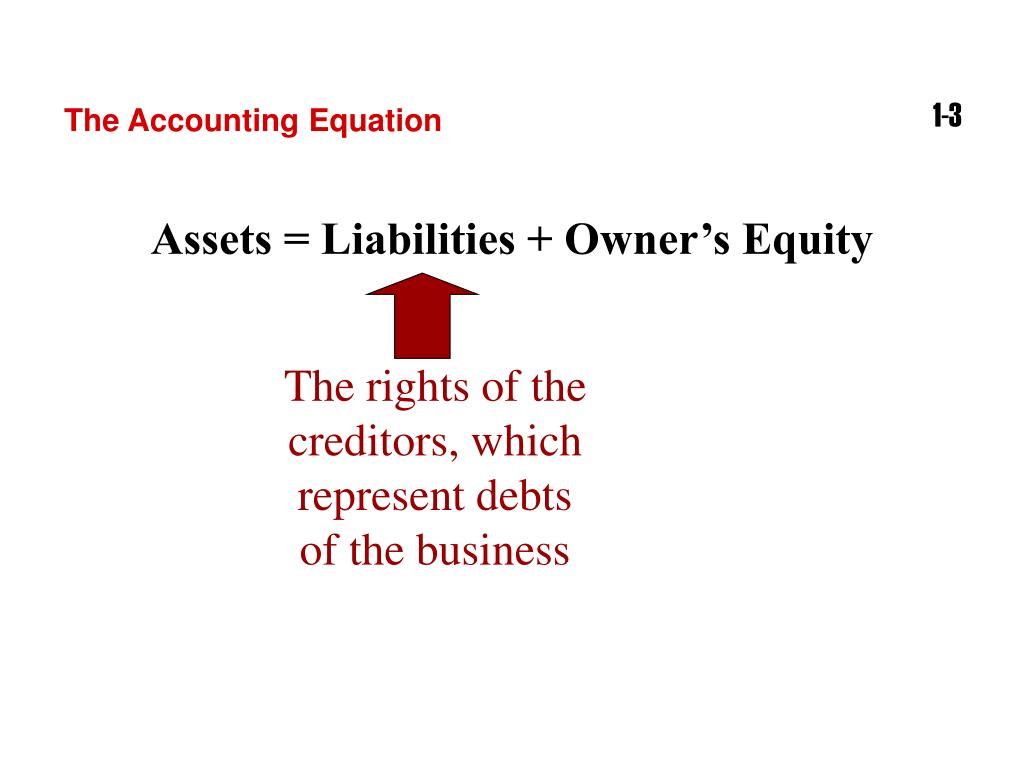 The Accounting Equation

1-3

Assets = Liabilities + Owner’s Equity

The rights of the creditors, which represent debts of the business